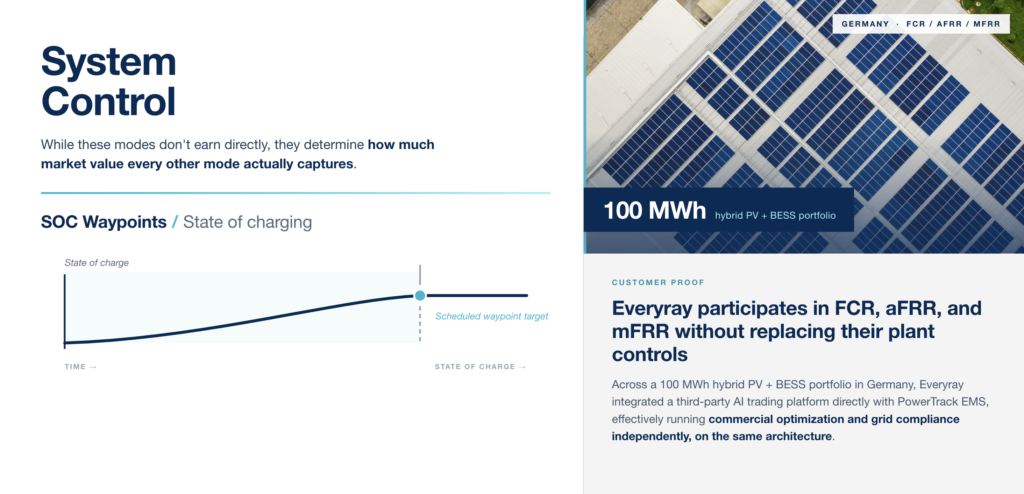 System Control

While these modes don't earn directly, they determine how much market value every other mode actually captures.

SOC Waypoints / State of charging

State of charge

Scheduled waypoint target

TIME →

STATE OF CHARGE →

GERMANY · FCR / AFRR / MFRR

100 MWh hybrid PV + BESS portfolio

CUSTOMER PROOF

Everyray participates in FCR, aFRR, and mFRR without replacing their plant controls

Across a 100 MWh hybrid PV + BESS portfolio in Germany, Everyray integrated a third-party AI trading platform directly with PowerTrack EMS, effectively running commercial optimization and grid compliance independently, on the same architecture.